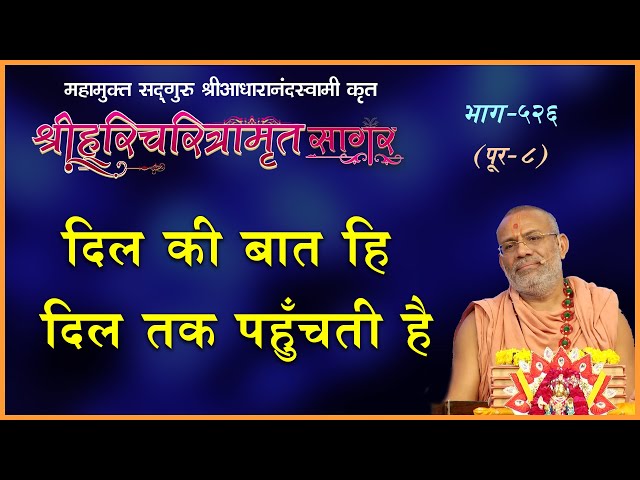 महामुक्त सद्‌गुरु श्रीआधारानंदस्वामी कृत
श्रीहरिचरित्रामृत सागर

भाग-५२६
(पूर-८)

दिल की बात हि
दिल तक पहुँचती है